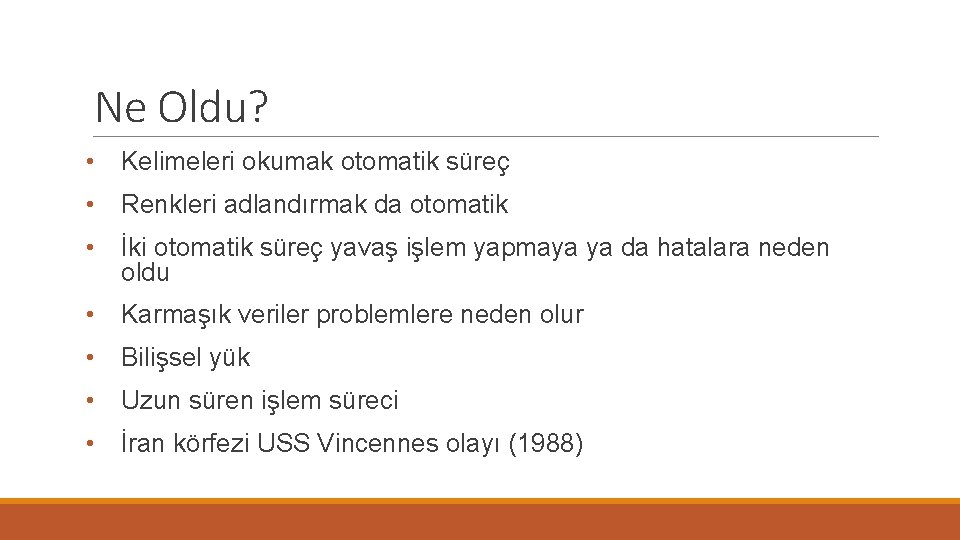 Ne Oldu?

• Kelimeleri okumak otomatik süreç
• Renkleri adlandırmak da otomatik
• İki otomatik süreç yavaş işlem yapmaya ya da hatalara neden oldu
• Karmaşık veriler problemlere neden olur
• Bilişsel yük
• Uzun süren işlem süreci
• İran körfezi USS Vincennes olayı (1988)